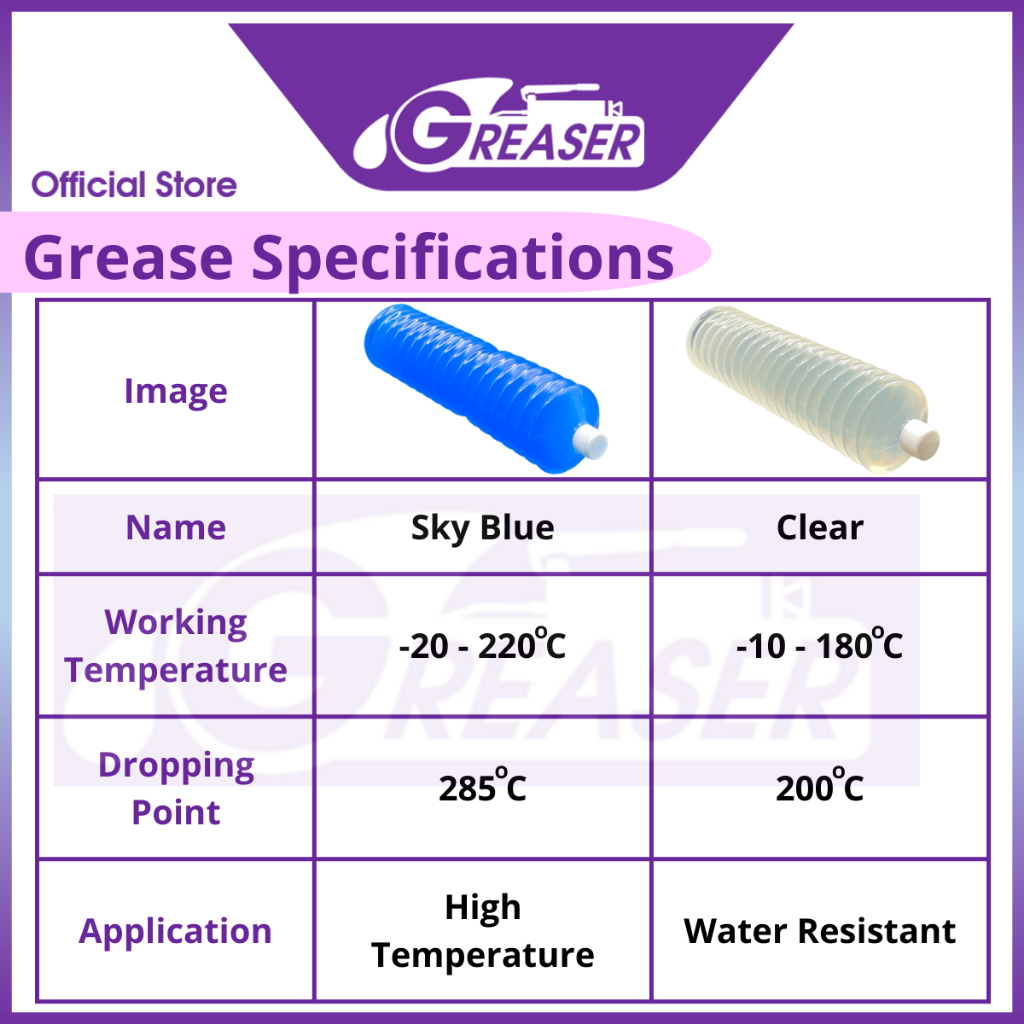 GREASER

Official Store

Grease Specifications

| Image | | |
|---|---|---|
| Name | Sky Blue | Clear |
| Working Temperature | -20 - 220°C | -10 - 180°C |
| Dropping Point | 285°C | 200°C |
| Application | High Temperature | Water Resistant |

GREASER